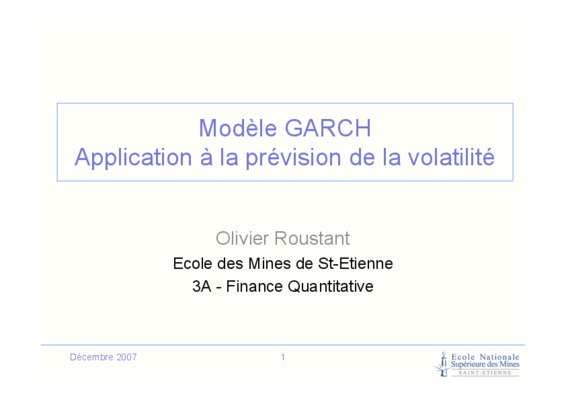 Modèle GARCH
Application à la prévision de la volatilité

Olivier Roustant
Ecole des Mines de St-Etienne
3A - Finance Quantitative

Décembre 2007

1

Ecole Nationale
Supérieure des Mines
SAINT-ETIENNE